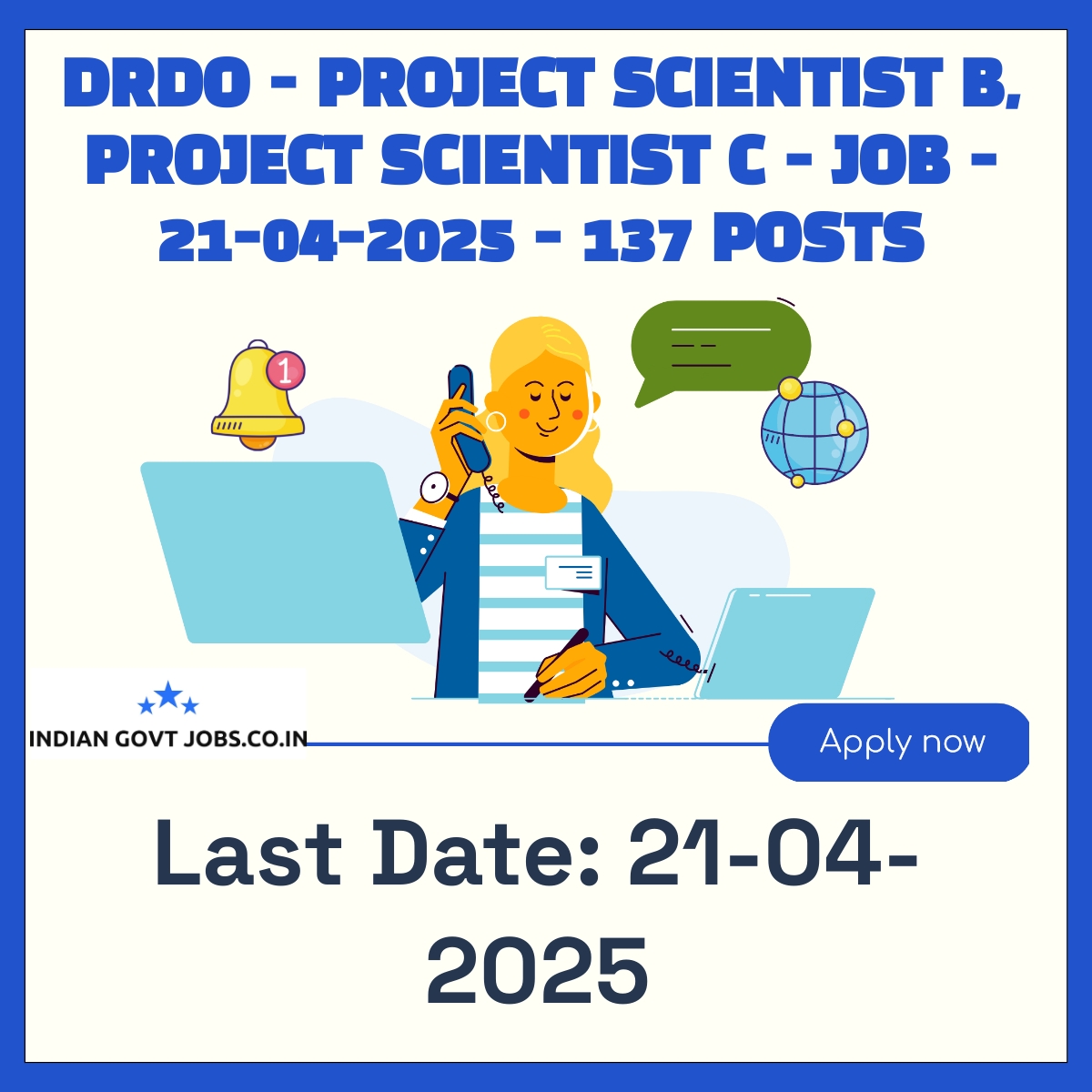 DRDO - PROJECT SCIENTIST B, PROJECT SCIENTIST C - JOB - 21-04-2025 - 137 POSTS

1

INDIAN GOVT JOBS.CO.IN

Apply now

Last Date: 21-04-2025